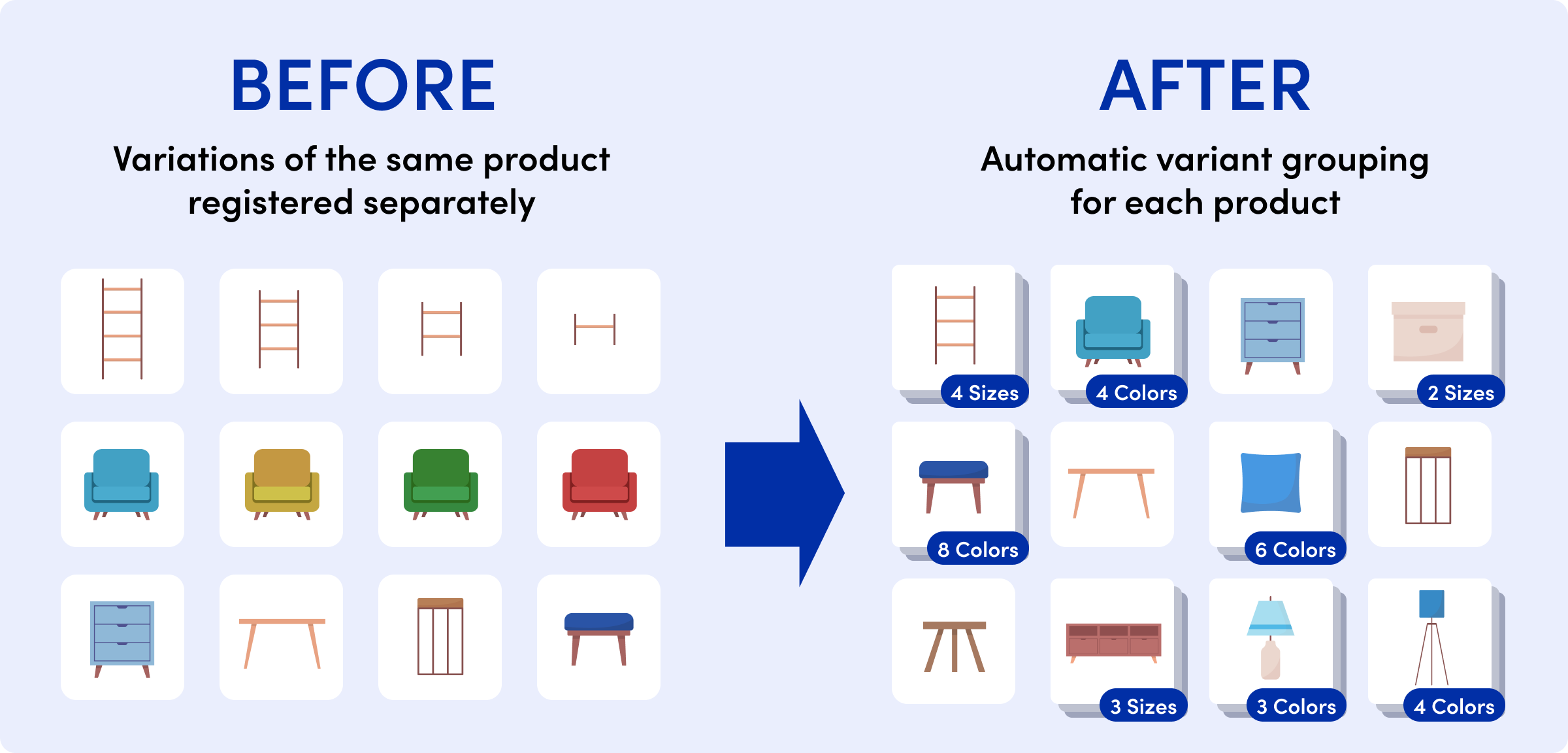 BEFORE

Variations of the same product registered separately

AFTER

Automatic variant grouping for each product

4 Sizes

4 Colors

2 Sizes

8 Colors

6 Colors

3 Sizes

3 Colors

4 Colors